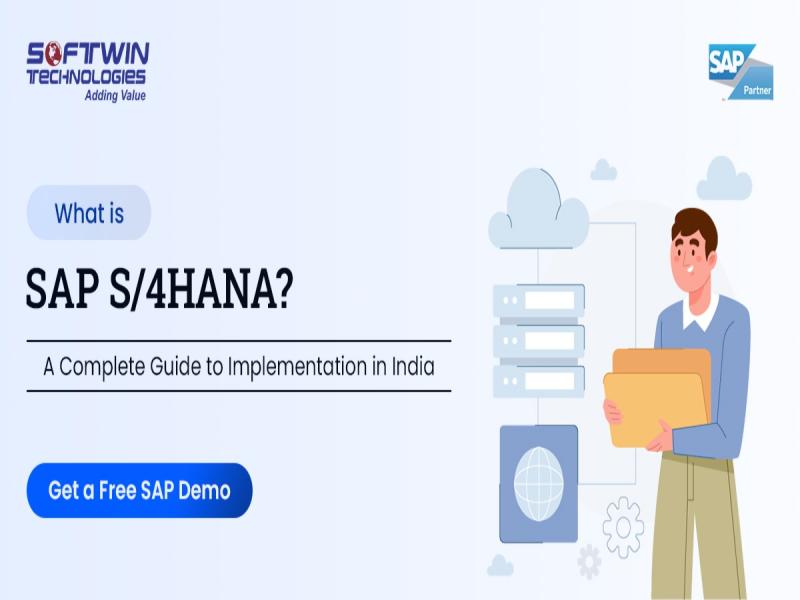 SOFTWIN TECHNOLOGIES
Adding Value

SAP
Partner

What is

SAP S/4HANA?

A Complete Guide to Implementation in India

Get a Free SAP Demo